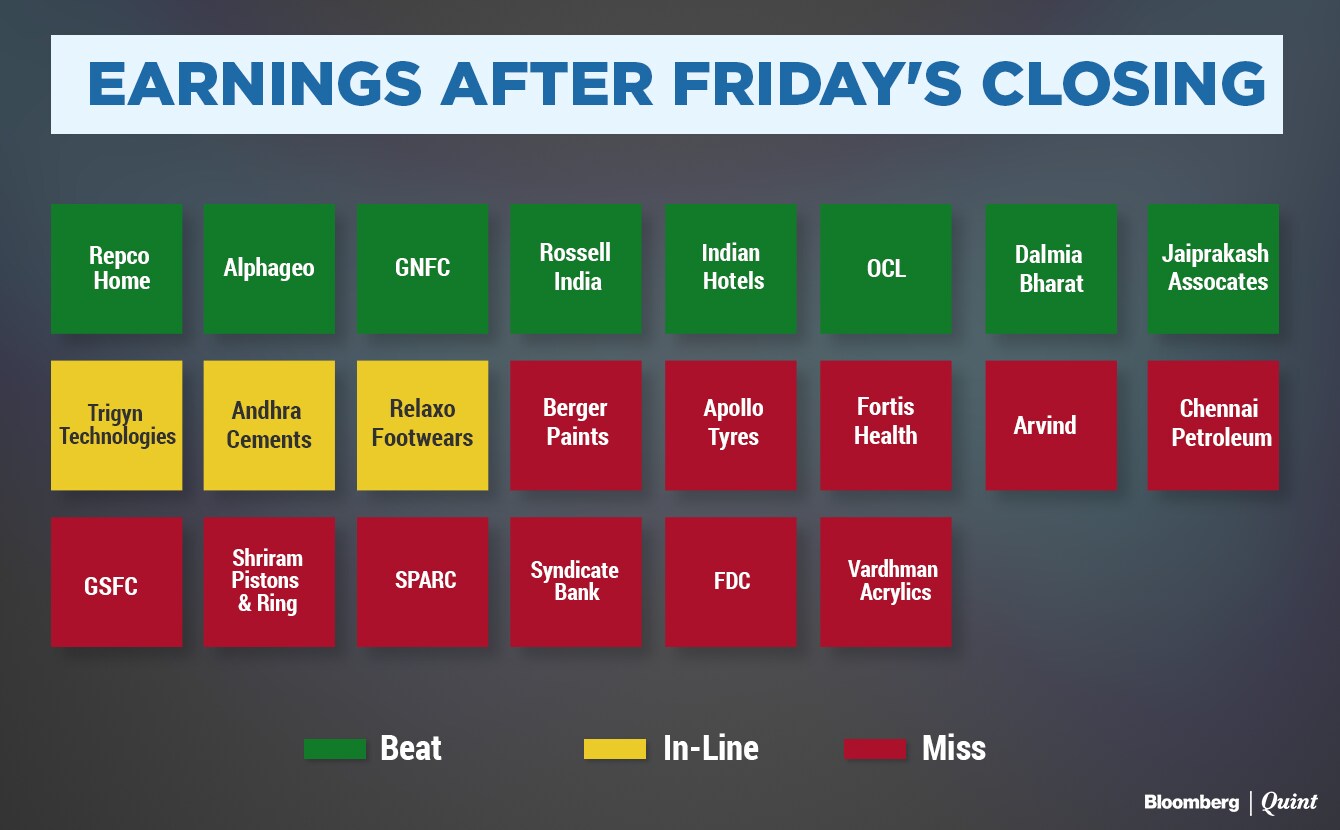 EARNINGS AFTER FRIDAY'S CLOSING

Repco Home

Alphageo

GNFC

Rossell India

Indian Hotels

OCL

Dalmia Bharat

Jaiprakash Assocates

Trigyn Technologies

Andhra Cements

Relaxo Footwears

Berger Paints

Apollo Tyres

Fortis Health

Arvind

Chennai Petroleum

GSFC

Shriram Pistons & Ring

SPARC

Syndicate Bank

FDC

Vardhman Acrylics

Beat

In-Line

Miss

Bloomberg | Quint